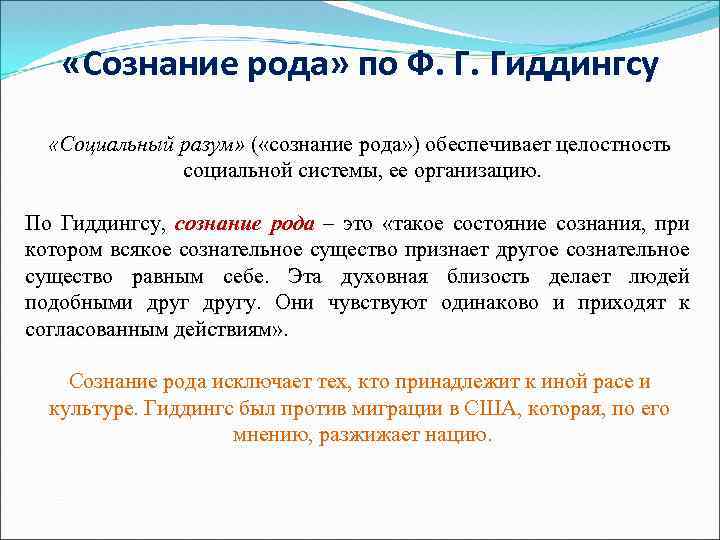 «Сознание рода» по Ф. Г. Гиддингсу

«Социальный разум» («сознание рода») обеспечивает целостность социальной системы, ее организацию.

По Гиддингсу, сознание рода – это «такое состояние сознания, при котором всякое сознательное существо признает другое сознательное существо равным себе. Эта духовная близость делает людей подобными друг другу. Они чувствуют одинаково и приходят к согласованным действиям».

Сознание рода исключает тех, кто принадлежит к иной расе и культуре. Гиддингс был против миграции в США, которая, по его мнению, разжижает нацию.